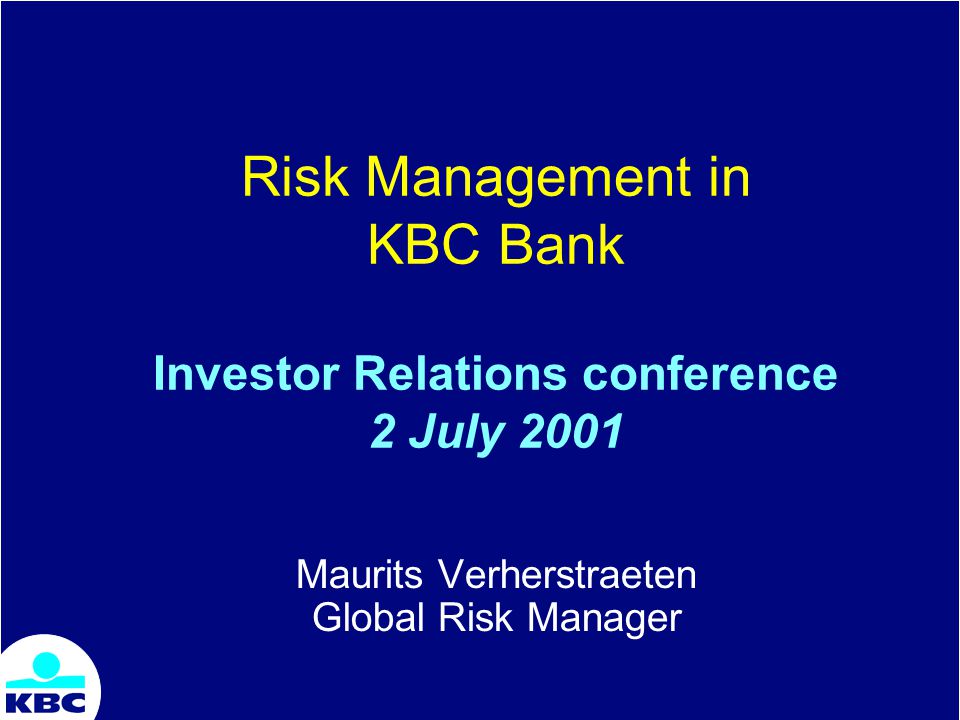 Risk Management in KBC Bank

Investor Relations conference
2 July 2001

Maurits Verherstraeten
Global Risk Manager

KBC